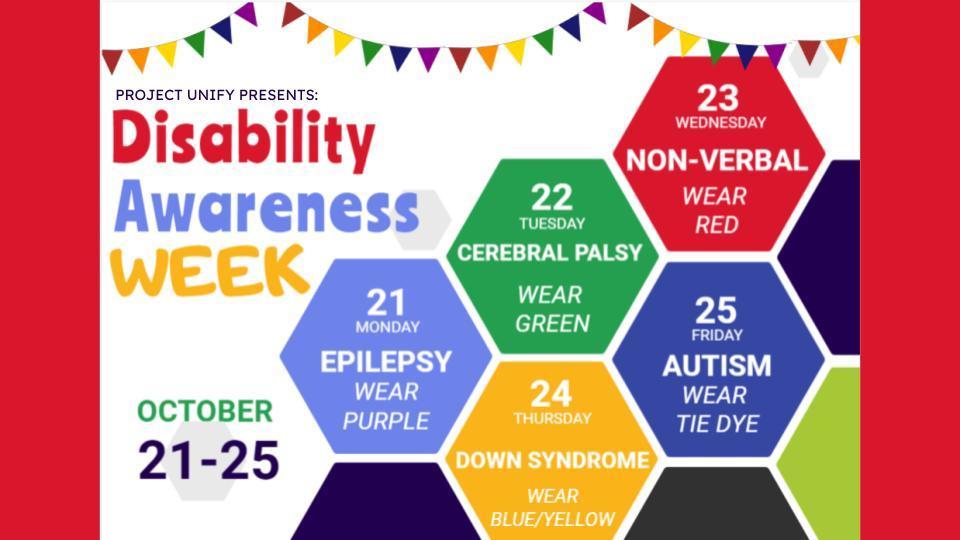 PROJECT UNIFY PRESENTS:

Disability Awareness WEEK

OCTOBER 21-25

21 MONDAY EPILEPSY WEAR PURPLE

22 TUESDAY CEREBRAL PALSY WEAR GREEN

23 WEDNESDAY NON-VERBAL WEAR RED

24 THURSDAY DOWN SYNDROME WEAR BLUE/YELLOW

25 FRIDAY AUTISM WEAR TIE DYE